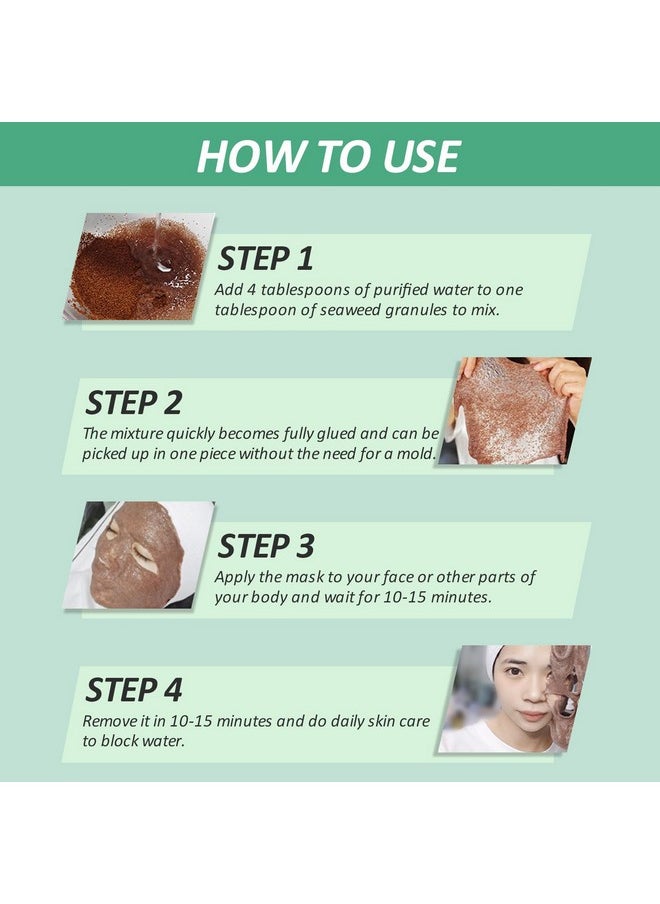 HOW TO USE

STEP 1
Add 4 tablespoons of purified water to one tablespoon of seaweed granules to mix.

STEP 2
The mixture quickly becomes fully glued and can be picked up in one piece without the need for a mold.

STEP 3
Apply the mask to your face or other parts of your body and wait for 10-15 minutes.

STEP 4
Remove it in 10-15 minutes and do daily skin care to block water.